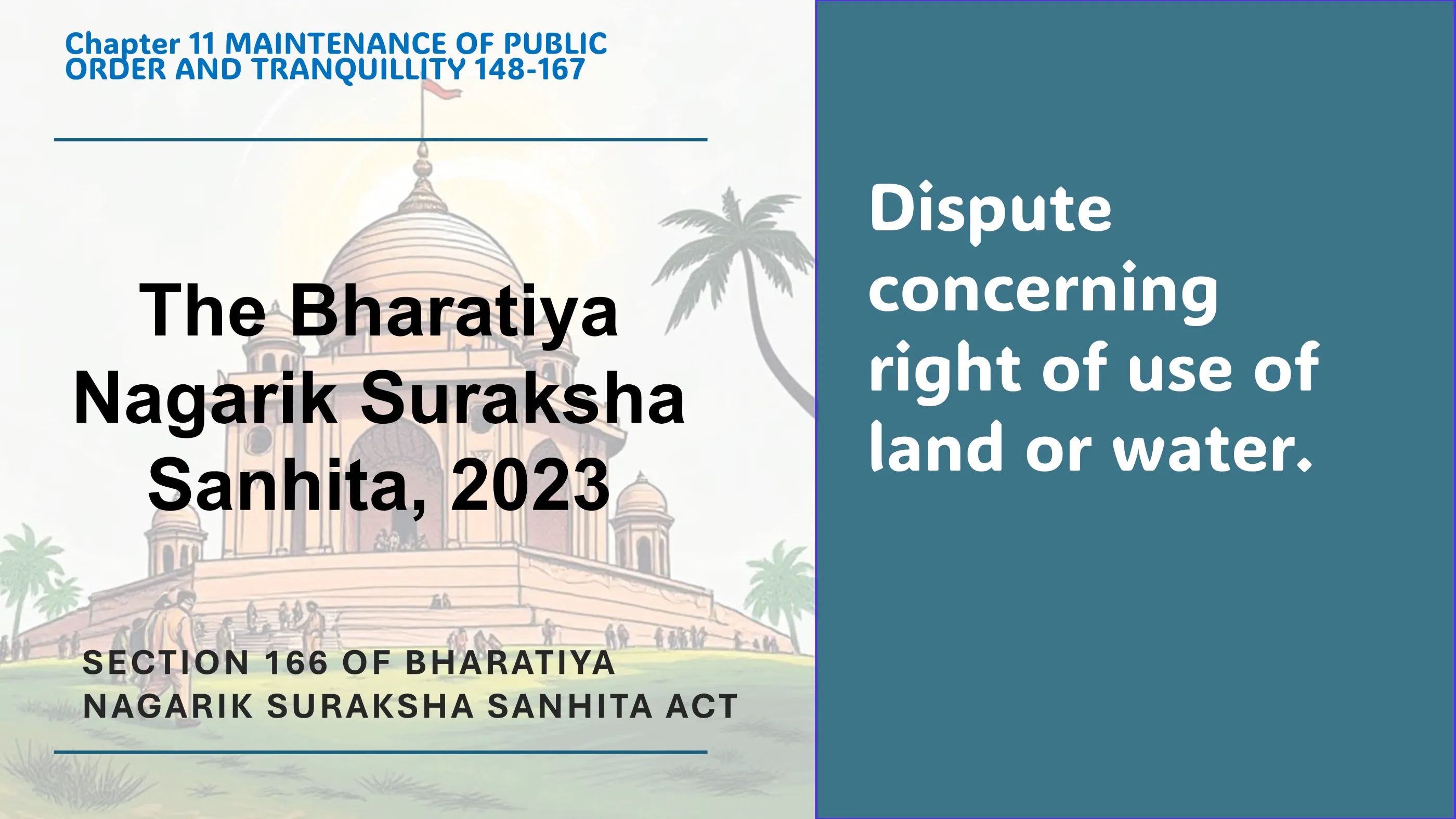 Chapter 11 MAINTENANCE OF PUBLIC ORDER AND TRANQUILLITY 148-167

The Bharatiya Nagarik Suraksha Sanhita, 2023

SECTION 166 OF BHARATIYA NAGARIK SURAKSHA SANHITA ACT

Dispute concerning right of use of land or water.